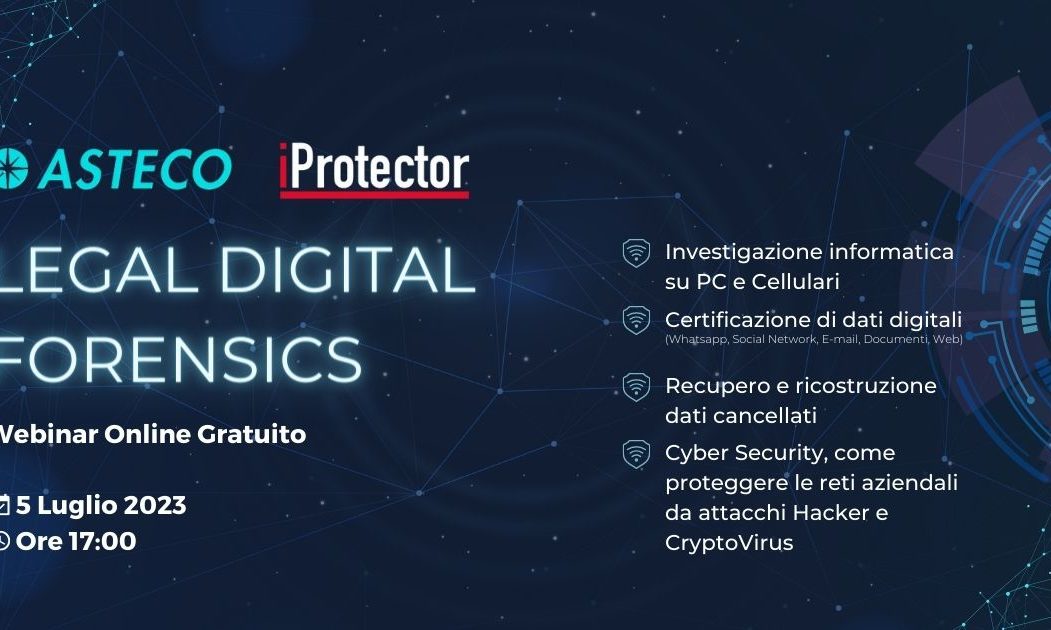 ASTECO iProtector

LEGAL DIGITAL FORENSICS

Webinar Online Gratuito

5 Luglio 2023
Ore 17:00

Investigazione informatica su PC e Cellulari

Certificazione di dati digitali (Whatsapp, Social Network, E-mail, Documenti, Web)

Recupero e ricostruzione dati cancellati

Cyber Security, come proteggere le reti aziendali da attacchi Hacker e CryptoVirus